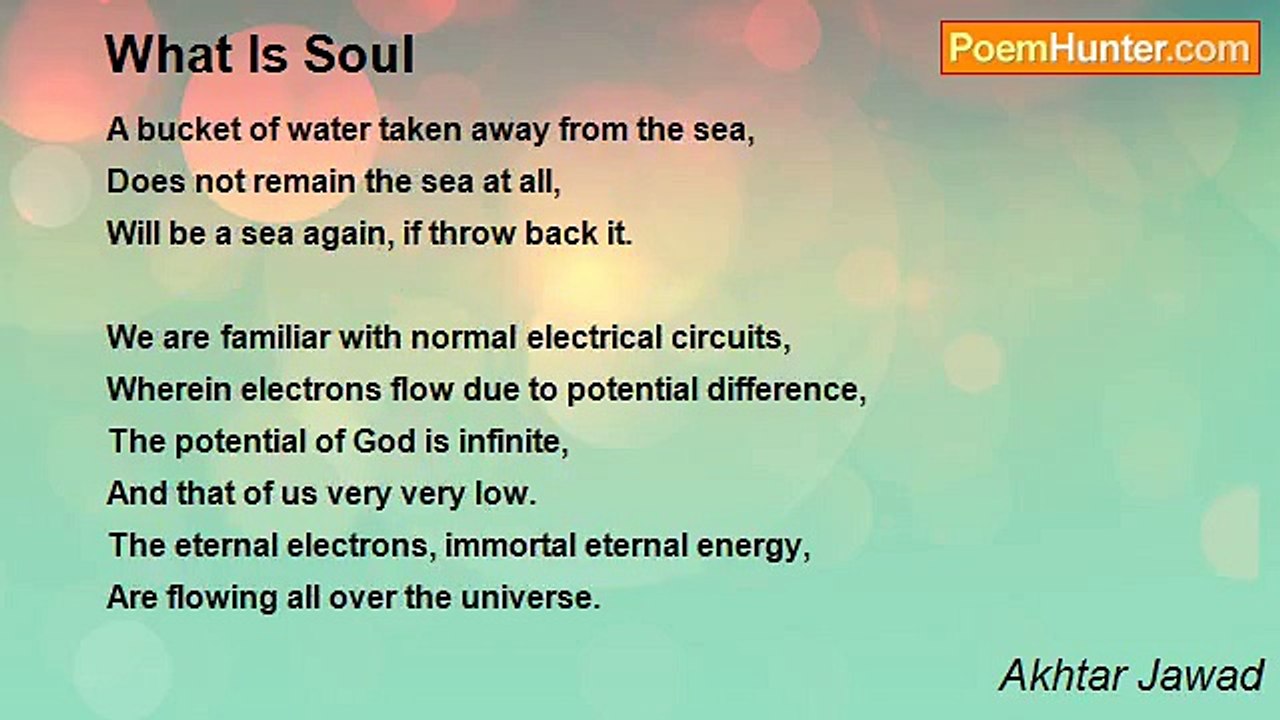 What Is Soul

PoemHunter.com

A bucket of water taken away from the sea,
Does not remain the sea at all,
Will be a sea again, if throw back it.

We are familiar with normal electrical circuits,
Wherein electrons flow due to potential difference,
The potential of God is infinite,
And that of us very very low.
The eternal electrons, immortal eternal energy,
Are flowing all over the universe.

Akhtar Jawad